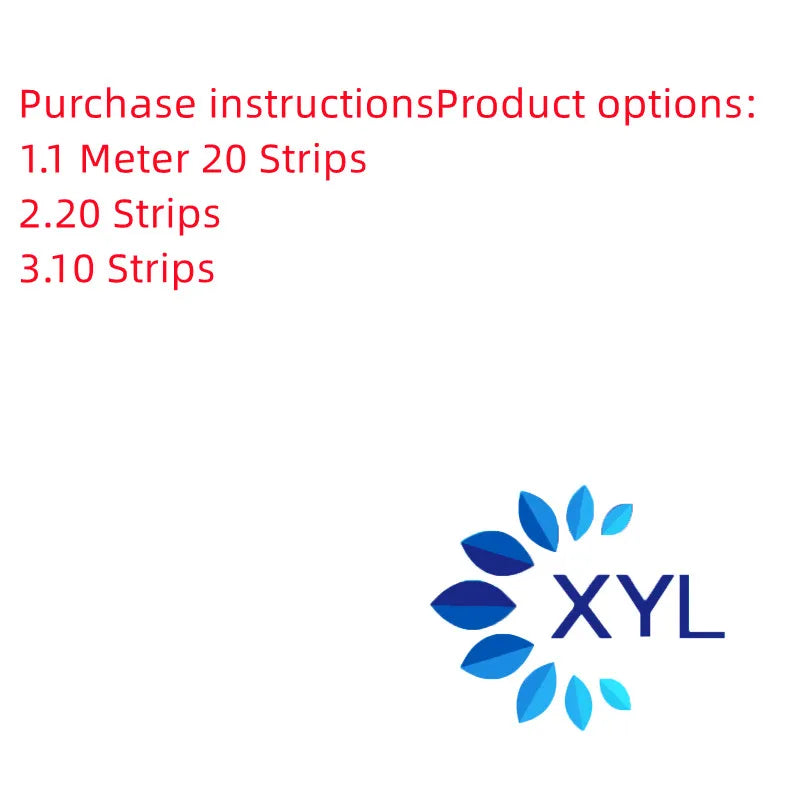 Purchase instructionsProduct options:
1.1 Meter 20 Strips
2.20 Strips
3.10 Strips

XYL